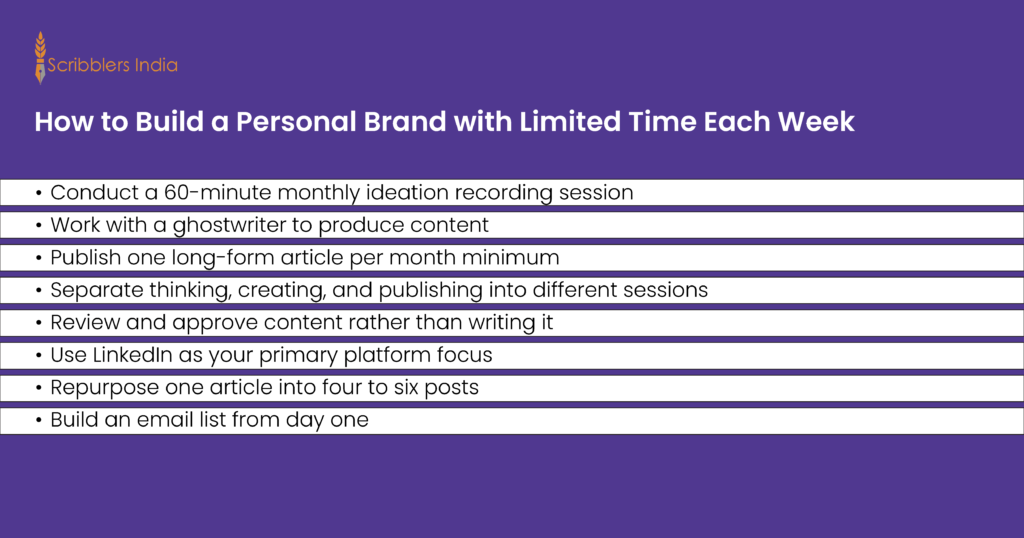 Scribblers India

How to Build a Personal Brand with Limited Time Each Week

• Conduct a 60-minute monthly ideation recording session
• Work with a ghostwriter to produce content
• Publish one long-form article per month minimum
• Separate thinking, creating, and publishing into different sessions
• Review and approve content rather than writing it
• Use LinkedIn as your primary platform focus
• Repurpose one article into four to six posts
• Build an email list from day one